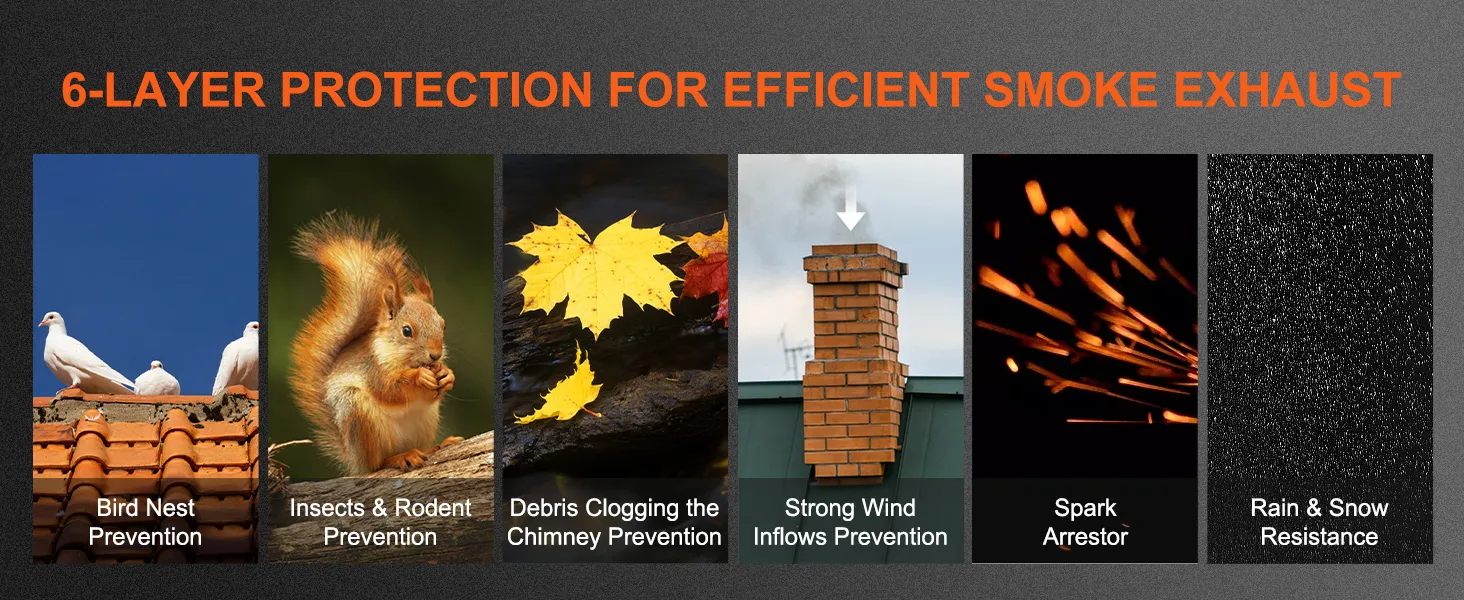 6-LAYER PROTECTION FOR EFFICIENT SMOKE EXHAUST

Bird Nest Prevention

Insects & Rodent Prevention

Debris Clogging the Chimney Prevention

Strong Wind Inflows Prevention

Spark Arrestor

Rain & Snow Resistance